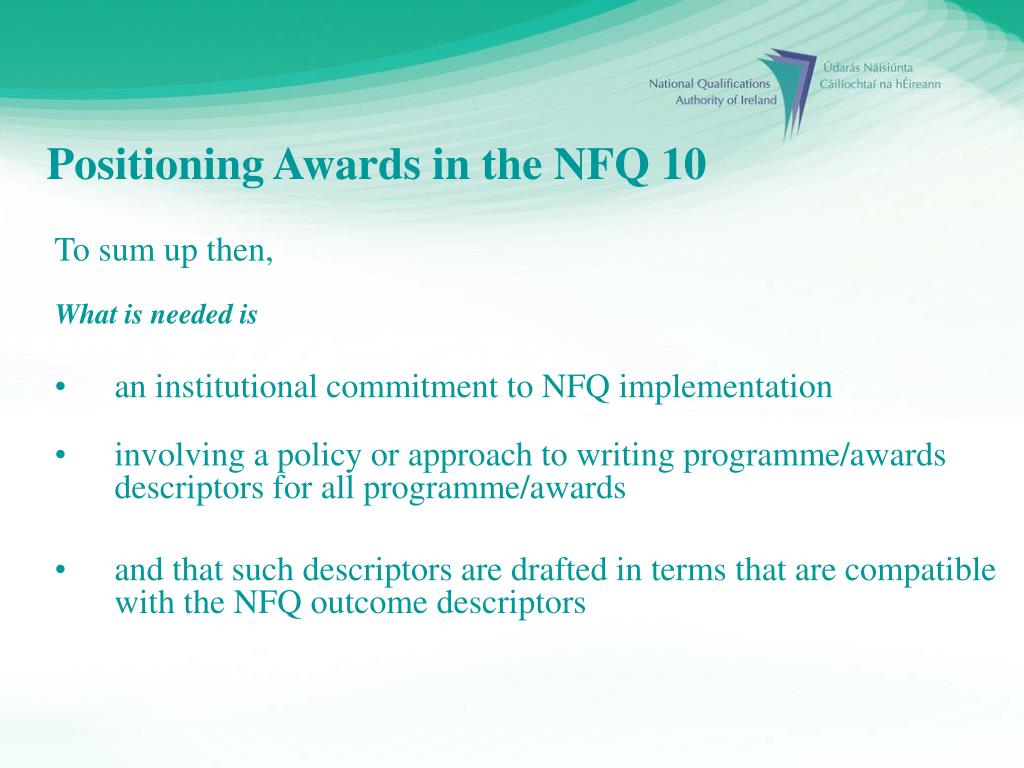 National Qualifications Authority of Ireland

Údarás Náisiúnta Cáilíochtaí na hÉireann

Positioning Awards in the NFQ 10

To sum up then,

What is needed is

• an institutional commitment to NFQ implementation

• involving a policy or approach to writing programme/awards descriptors for all programme/awards

• and that such descriptors are drafted in terms that are compatible with the NFQ outcome descriptors